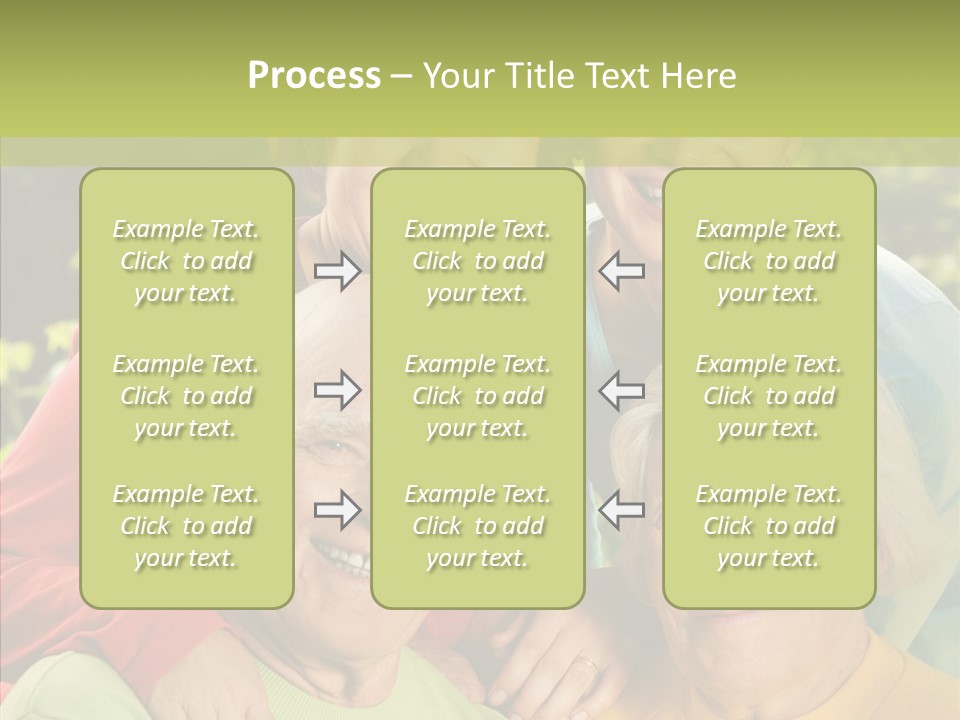 Process – Your Title Text Here

Example Text. Click to add your text.

Example Text. Click to add your text.

Example Text. Click to add your text.

Example Text. Click to add your text.

Example Text. Click to add your text.

Example Text. Click to add your text.

Example Text. Click to add your text.

Example Text. Click to add your text.

Example Text. Click to add your text.